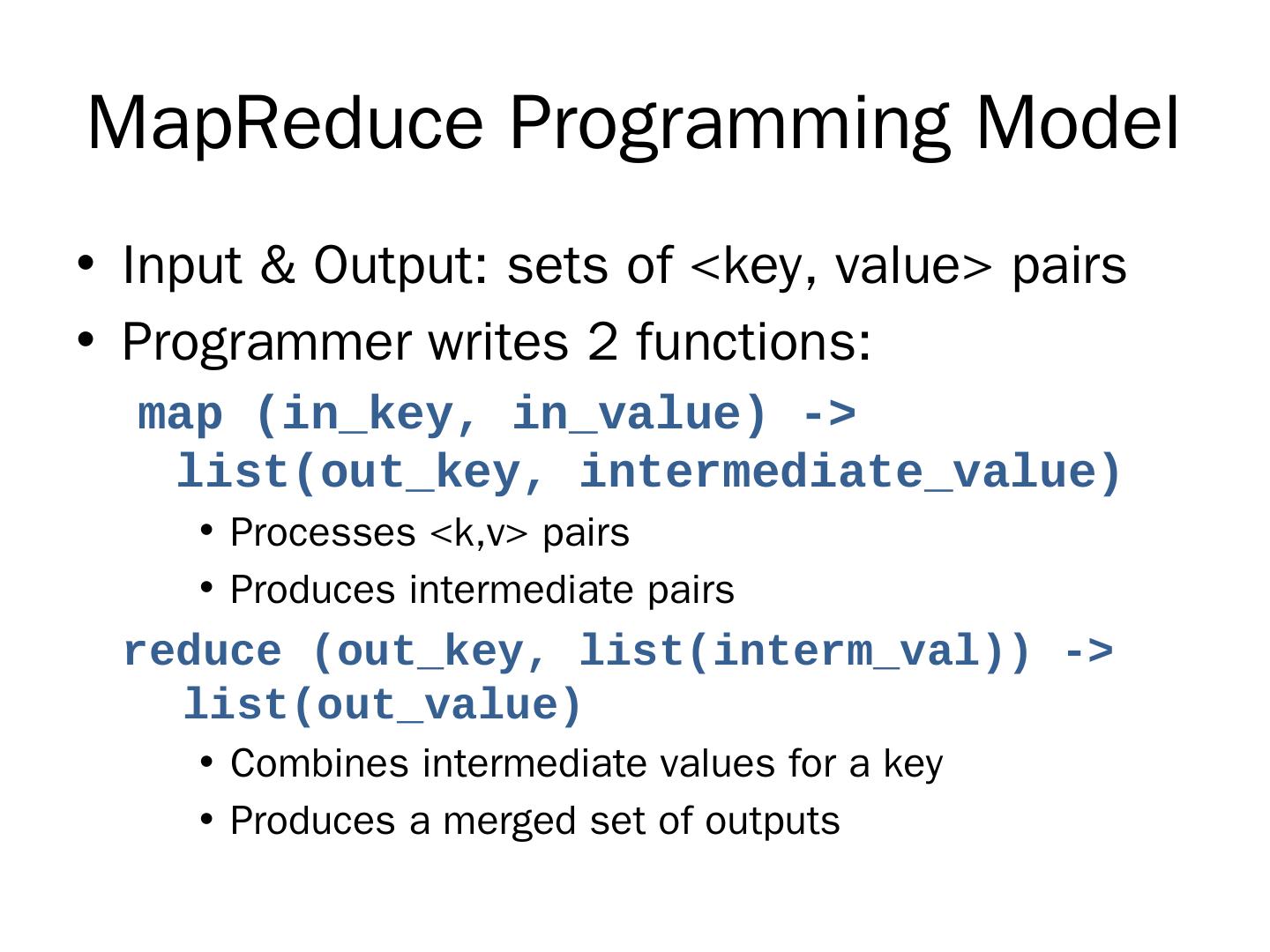 MapReduce Programming Model

• Input & Output: sets of <key, value> pairs
• Programmer writes 2 functions:

map (in_key, in_value) -> list(out_key, intermediate_value)

• Processes <k,v> pairs
• Produces intermediate pairs

reduce (out_key, list(interm_val)) -> list(out_value)

• Combines intermediate values for a key
• Produces a merged set of outputs